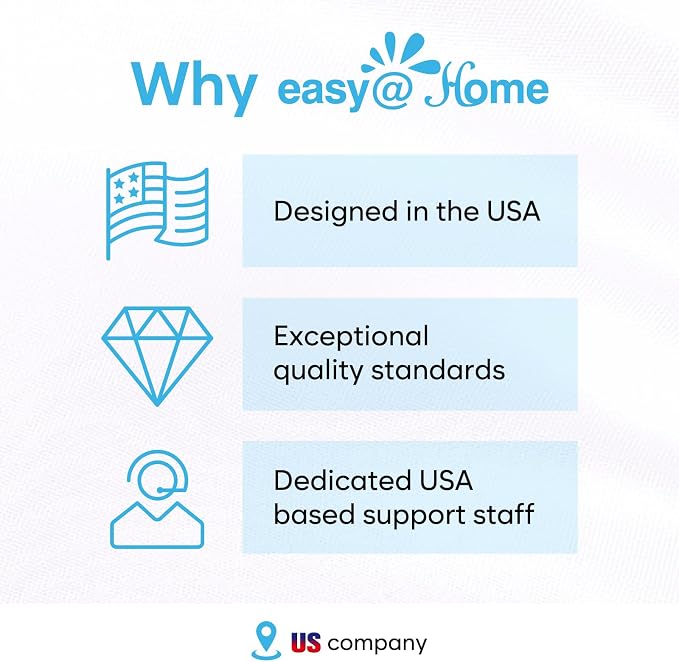 Why easy@Home

Designed in the USA

Exceptional quality standards

Dedicated USA based support staff

US company